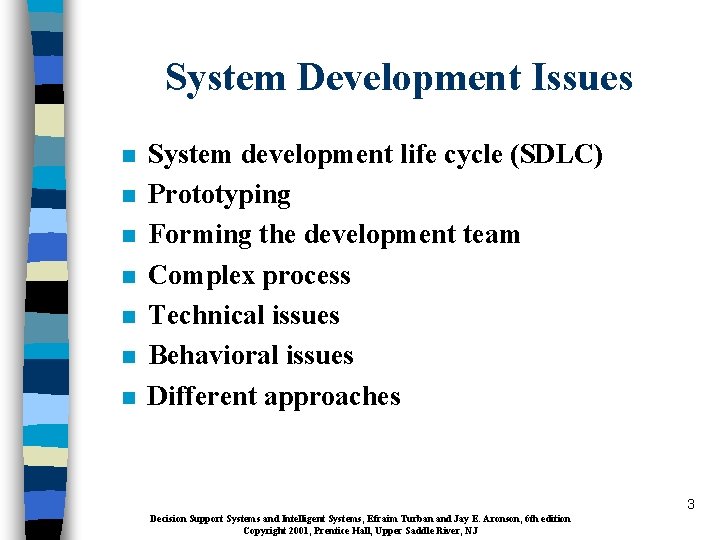 System Development Issues

- System development life cycle (SDLC)
- Prototyping
- Forming the development team
- Complex process
- Technical issues
- Behavioral issues
- Different approaches

3

Decision Support Systems and Intelligent Systems, Efraim Turban and Jay E. Aronson, 6th edition
Copyright 2001, Prentice Hall, Upper Saddle River, NJ